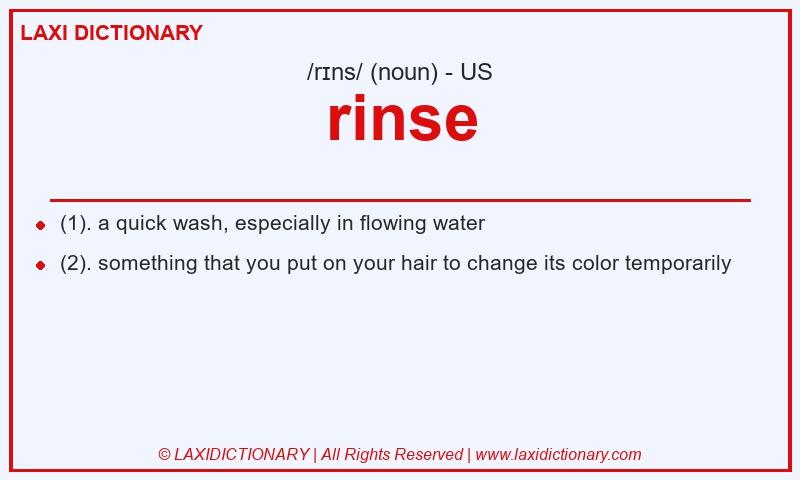 LAXI DICTIONARY

/rɪns/ (noun) - US

rinse

(1). a quick wash, especially in flowing water

(2). something that you put on your hair to change its color temporarily

© LAXIDICTIONARY | All Rights Reserved | www.laxidictionary.com